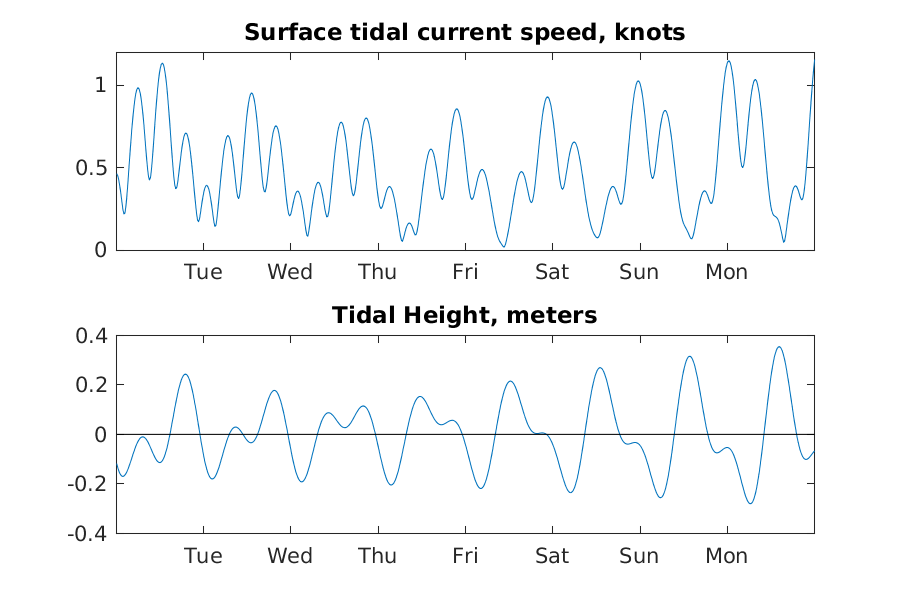 Surface tidal current speed, knots

1
0.5
0

Tue Wed Thu Fri Sat Sun Mon

Tidal Height, meters

0.4
0.2
0
-0.2
-0.4

Tue Wed Thu Fri Sat Sun Mon